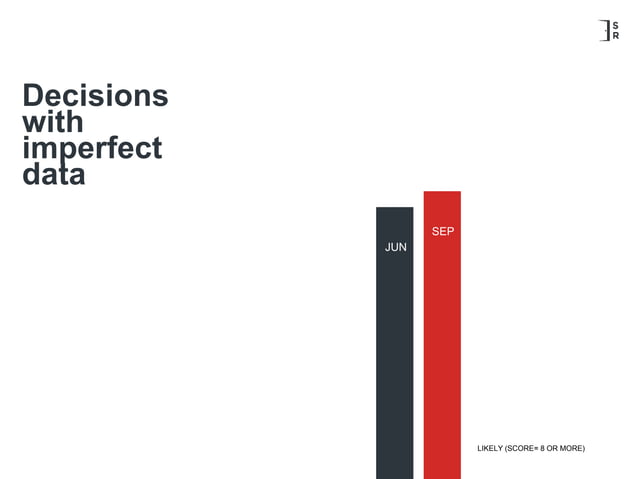 S
R

Decisions with imperfect data

JUN

SEP

LIKELY (SCORE= 8 OR MORE)